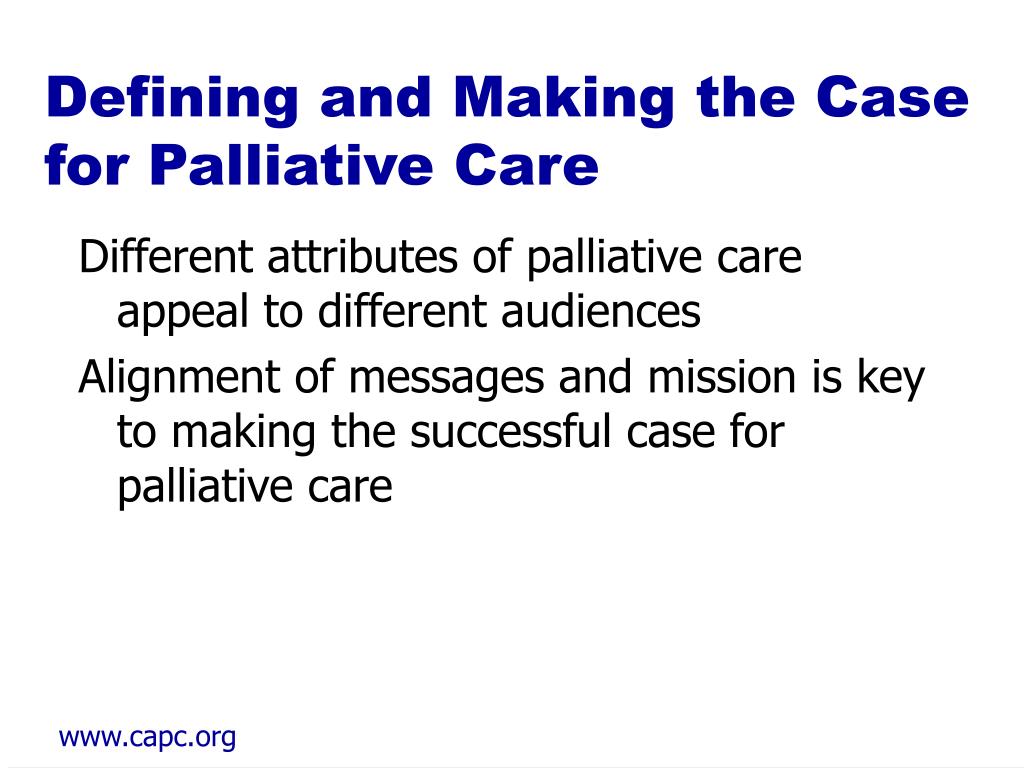 Defining and Making the Case for Palliative Care

Different attributes of palliative care appeal to different audiences

Alignment of messages and mission is key to making the successful case for palliative care

www.capc.org